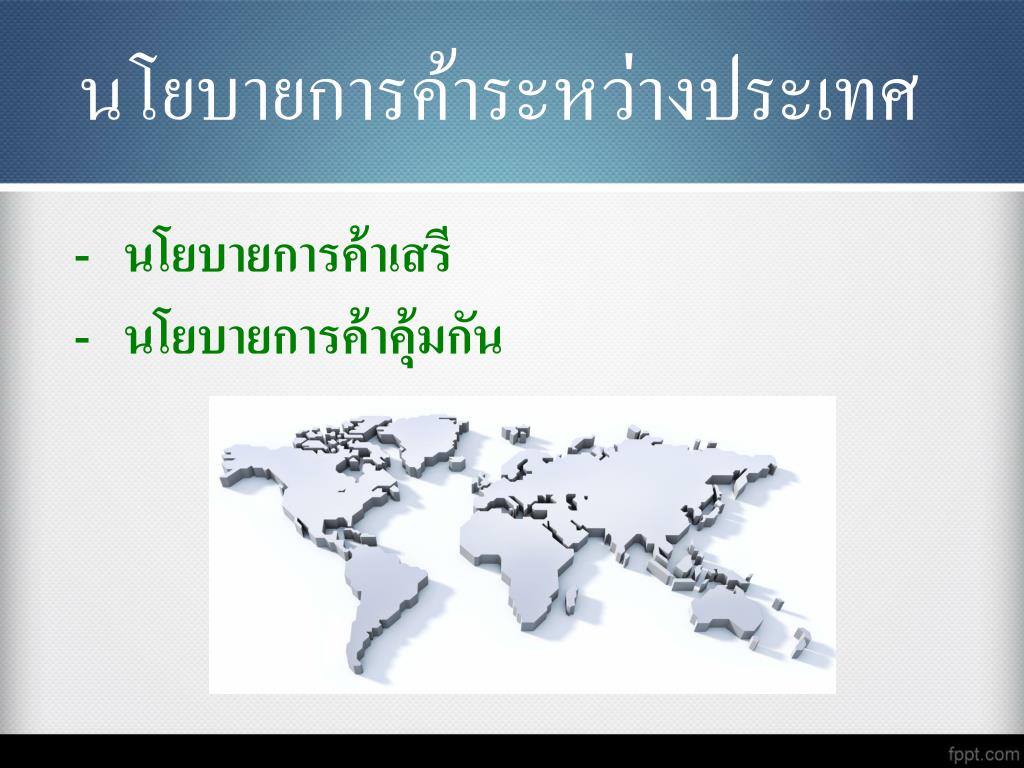 นโยบายการค้าระหว่างประเทศ

- นโยบายการค้าเสรี
- นโยบายการค้าคุ้มกัน

fppt.com